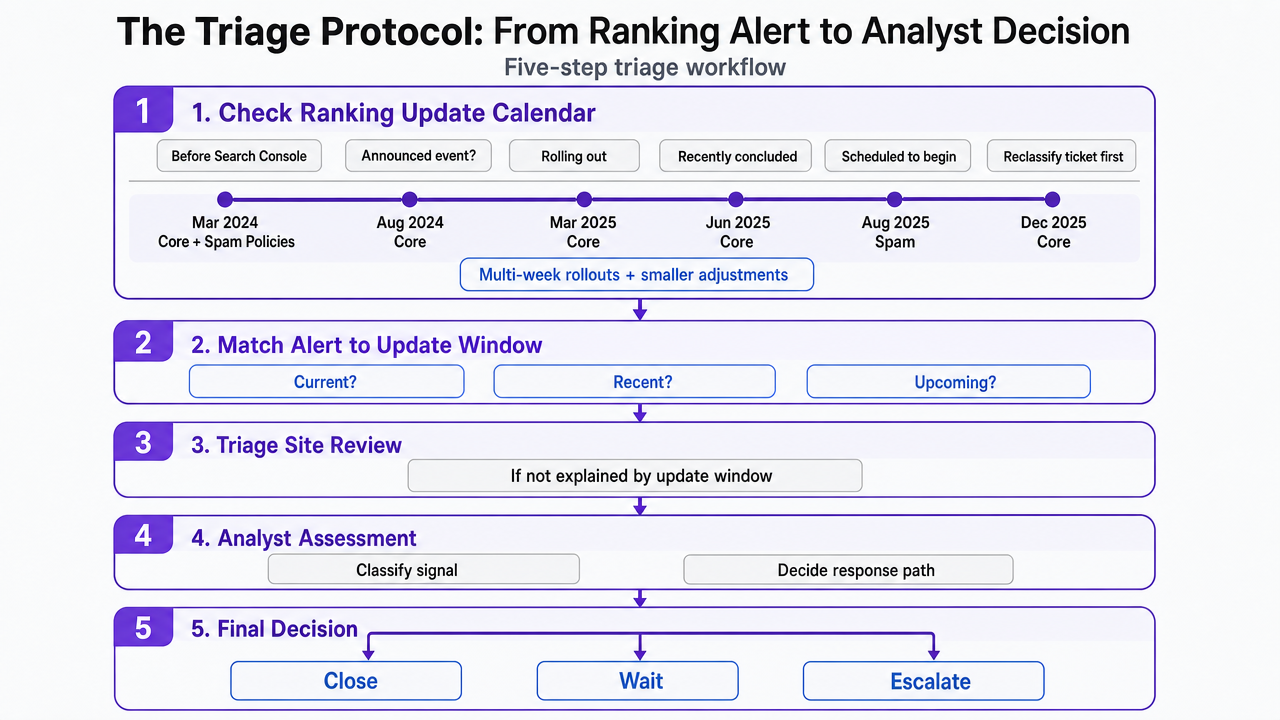 The Triage Protocol: From Ranking Alert to Analyst Decision

Five-step triage workflow

1

1. Check Ranking Update Calendar

Before Search Console

Announced event?

Rolling out

Recently concluded

Scheduled to begin

Reclassify ticket first

Mar 2024
Core + Spam Policies

Aug 2024
Core

Mar 2025
Core

Jun 2025
Core

Aug 2025
Spam

Dec 2025
Core

Multi-week rollouts + smaller adjustments

2

2. Match Alert to Update Window

Current?

Recent?

Upcoming?

3

3. Triage Site Review

If not explained by update window

4

4. Analyst Assessment

Classify signal

Decide response path

5

5. Final Decision

Close

Wait

Escalate